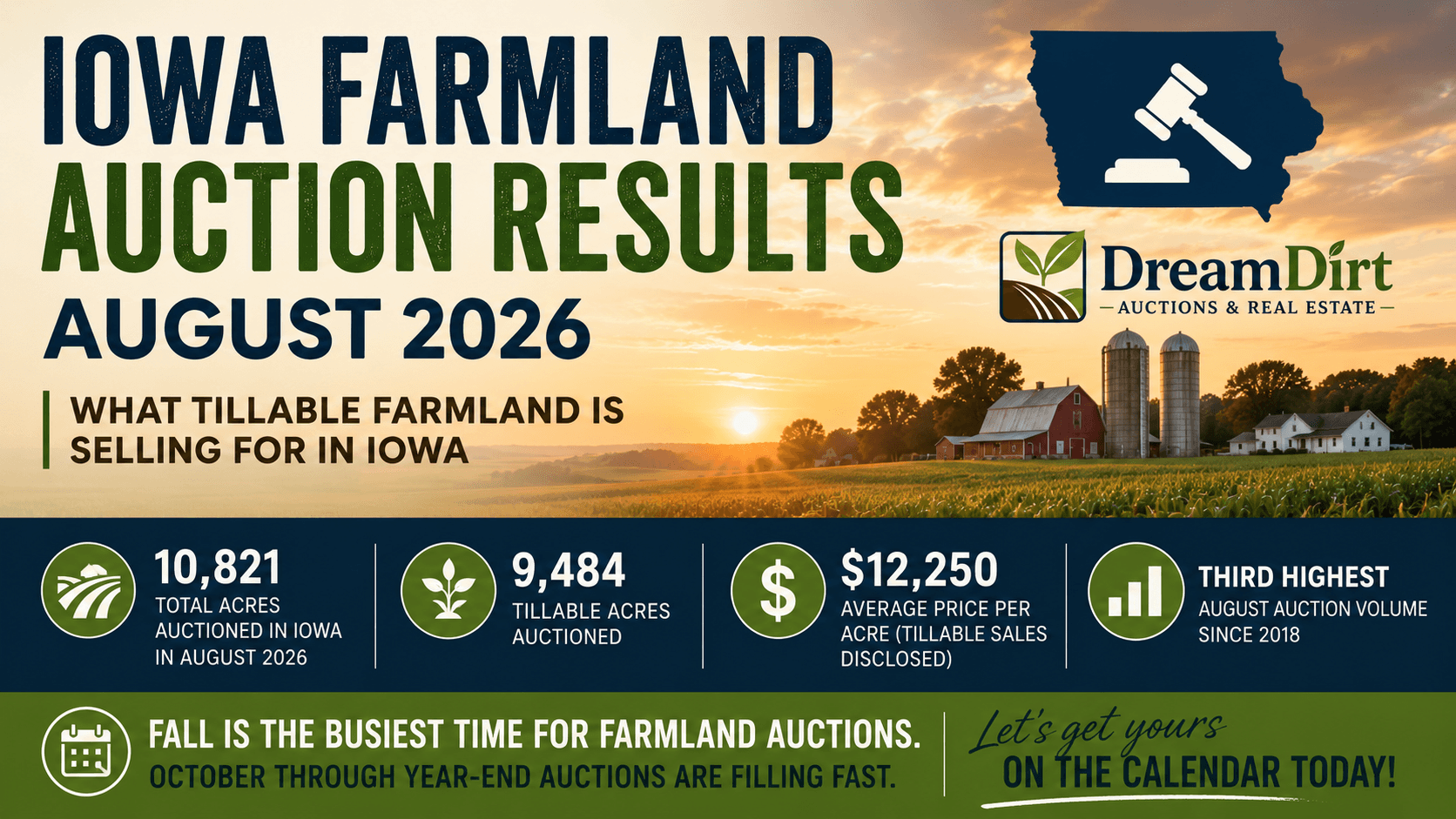 IOWA FARMLAND AUCTION RESULTS
AUGUST 2026

WHAT TILLABLE FARMLAND IS SELLING FOR IN IOWA

DreamDirt
— AUCTIONS & REAL ESTATE —

10,821
TOTAL ACRES AUCTIONED IN IOWA IN AUGUST 2026

9,484
TILLABLE ACRES AUCTIONED

$12,250
AVERAGE PRICE PER ACRE (TILLABLE SALES DISCLOSED)

THIRD HIGHEST
AUGUST AUCTION VOLUME SINCE 2018

FALL IS THE BUSIEST TIME FOR FARMLAND AUCTIONS.
OCTOBER THROUGH YEAR-END AUCTIONS ARE FILLING FAST.

Let's get yours
ON THE CALENDAR TODAY!